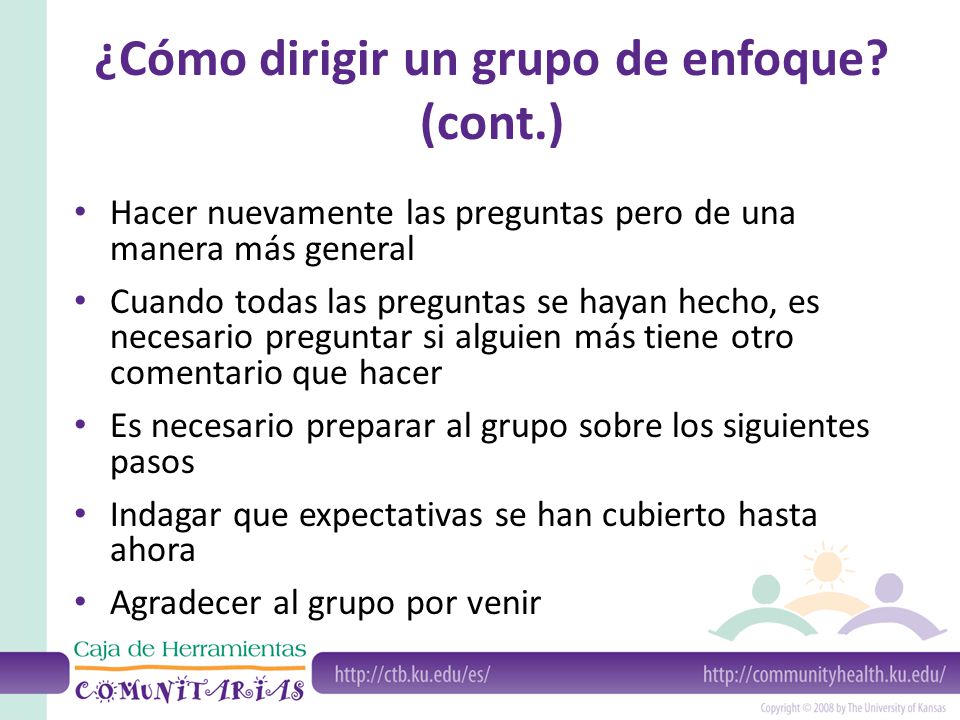 ¿Cómo dirigir un grupo de enfoque? (cont.)

• Hacer nuevamente las preguntas pero de una manera más general

• Cuando todas las preguntas se hayan hecho, es necesario preguntar si alguien más tiene otro comentario que hacer

• Es necesario preparar al grupo sobre los siguientes pasos

• Indagar que expectativas se han cubierto hasta ahora

• Agradecer al grupo por venir

Caja de Herramientas COMUNITARIAS

http://ctb.ku.edu/es/

http://communityhealth.ku.edu/

Copyright © 2008 by The University of Kansas